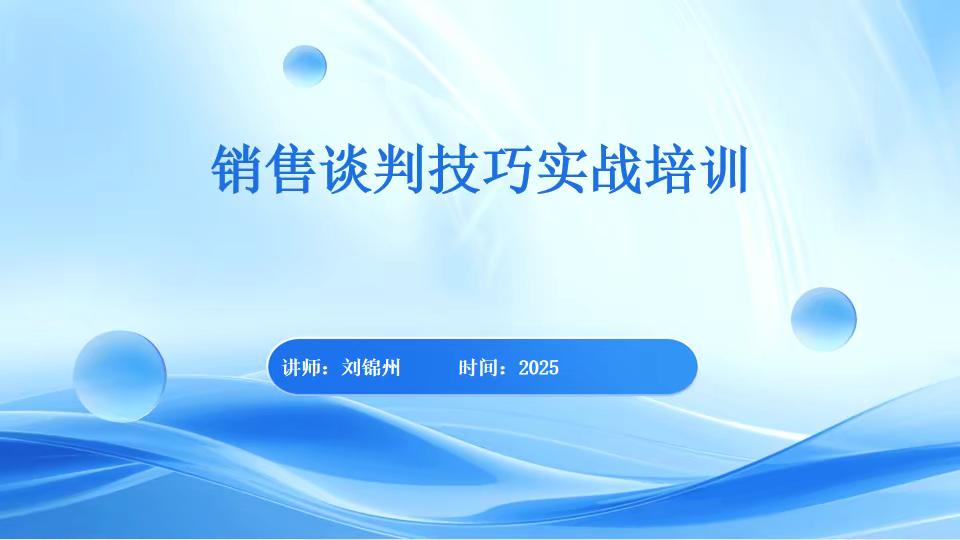 销售谈判技巧实战培训

讲师：刘锦州　　时间：2025